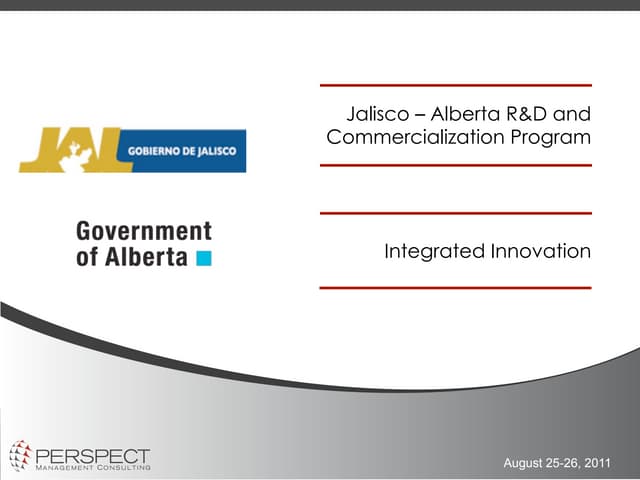 JAL GOBIERNO DE JALISCO

Government of Alberta

Jalisco – Alberta R&D and Commercialization Program

Integrated Innovation

PERSPECT MANAGEMENT CONSULTING

August 25-26, 2011